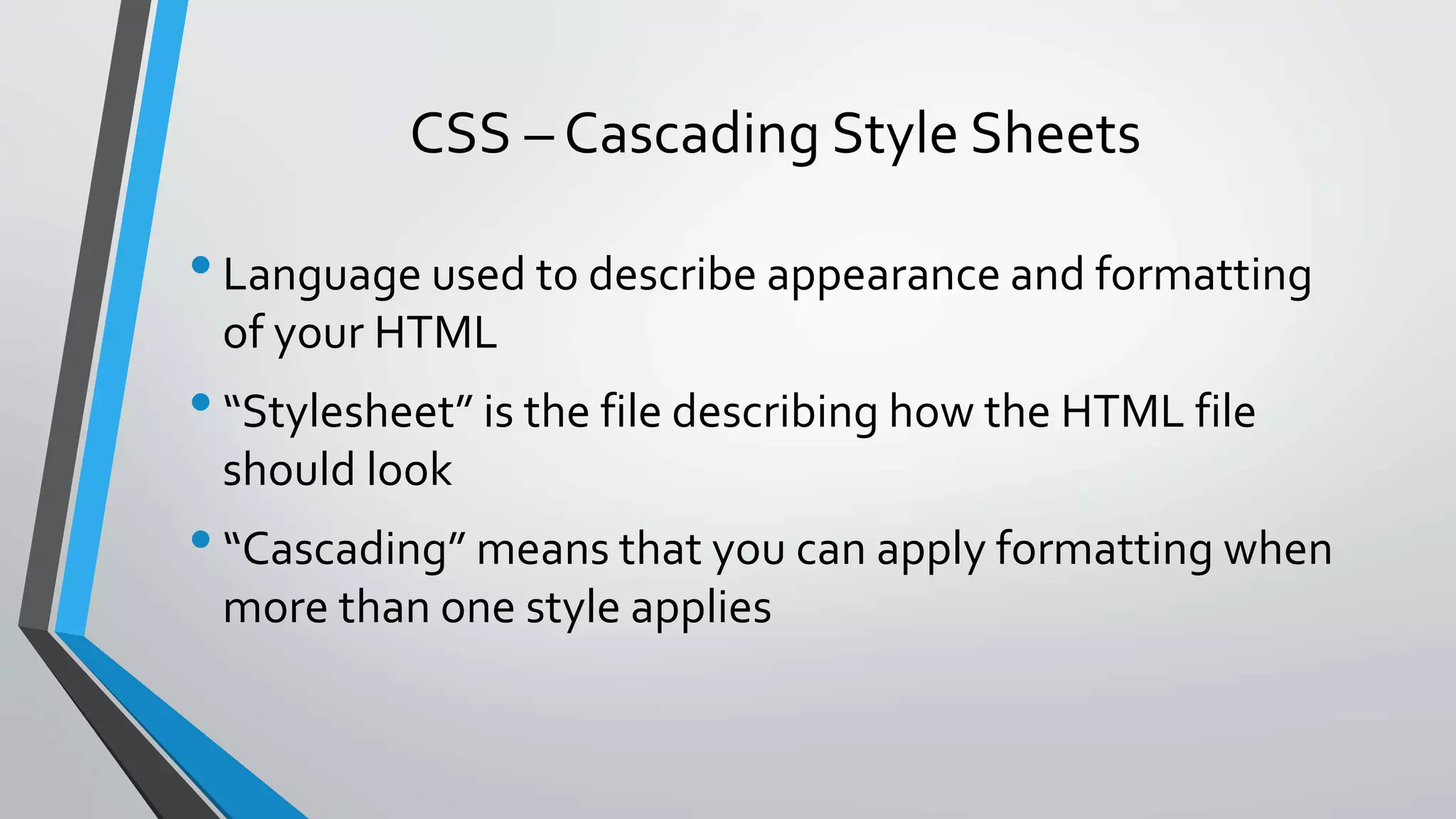 CSS – Cascading Style Sheets

• Language used to describe appearance and formatting of your HTML

• “Stylesheet” is the file describing how the HTML file should look

• “Cascading” means that you can apply formatting when more than one style applies